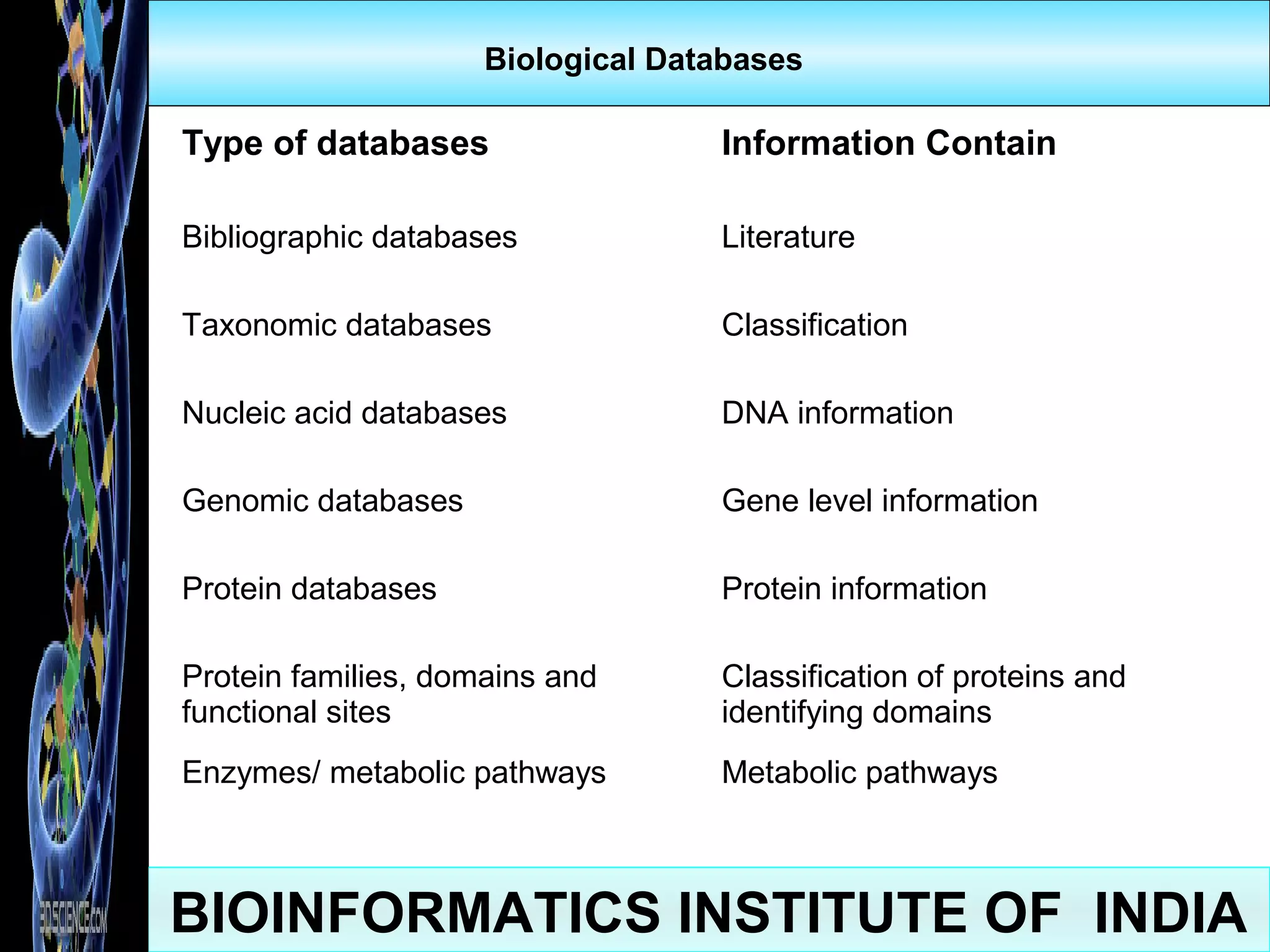 Biological Databases

| Type of databases | Information Contain |
|---|---|
| Bibliographic databases | Literature |
| Taxonomic databases | Classification |
| Nucleic acid databases | DNA information |
| Genomic databases | Gene level information |
| Protein databases | Protein information |
| Protein families, domains and functional sites | Classification of proteins and identifying domains |
| Enzymes/ metabolic pathways | Metabolic pathways |

3DSCIENCE.COM

BIOINFORMATICS INSTITUTE OF INDIA